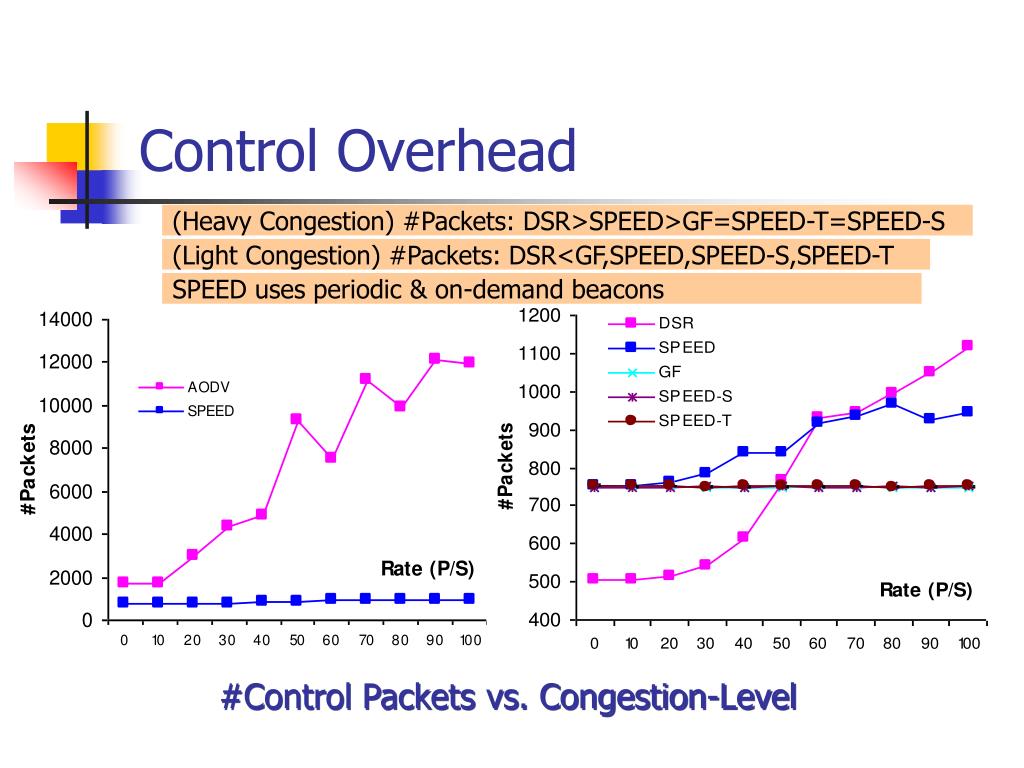 Control Overhead

(Heavy Congestion) #Packets: DSR>SPEED>GF=SPEED-T=SPEED-S

(Light Congestion) #Packets: DSR<GF,SPEED,SPEED-S,SPEED-T

SPEED uses periodic & on-demand beacons

14000
12000
10000
8000
6000
4000
2000
0
#Packets
AODV
SPEED
Rate (P/S)
0 10 20 30 40 50 60 70 80 90 100

1200
1100
1000
900
800
700
600
500
400
#Packets
DSR
SPEED
GF
SPEED-S
SPEED-T
Rate (P/S)
0 10 20 30 40 50 60 70 80 90 100

#Control Packets vs. Congestion-Level